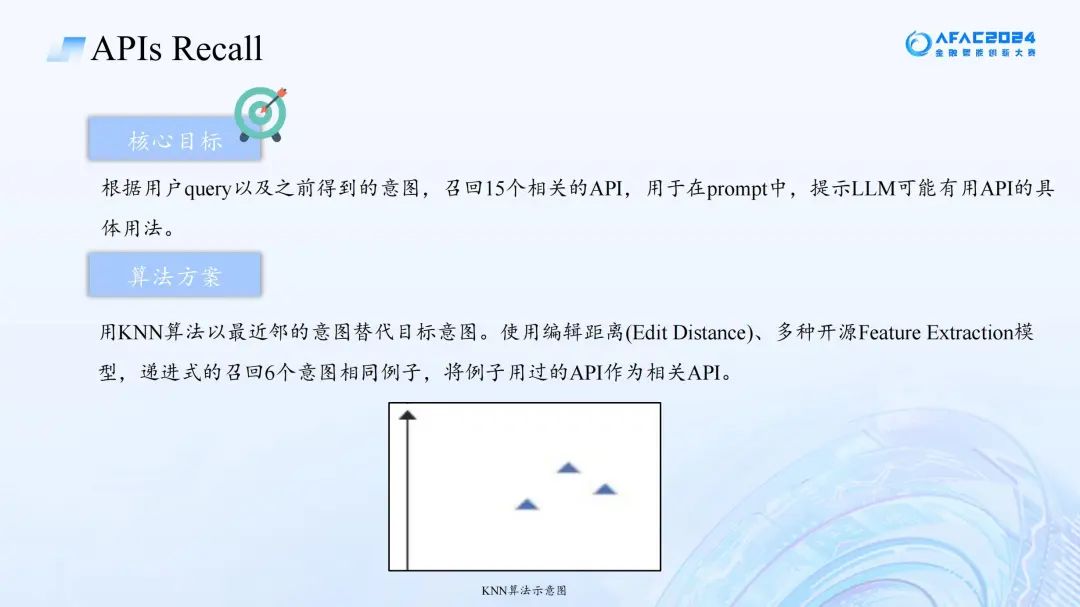 APIs Recall

AFAC2024
金融智能创新大赛

核心目标

根据用户query以及之前得到的意图，召回15个相关的API，用于在prompt中，提示LLM可能有用API的具体用法。

算法方案

用KNN算法以最近邻的意图替代目标意图。使用编辑距离(Edit Distance)、多种开源Feature Extraction模型，递进式的召回6个意图相同例子，将例子用过的API作为相关API。

KNN算法示意图